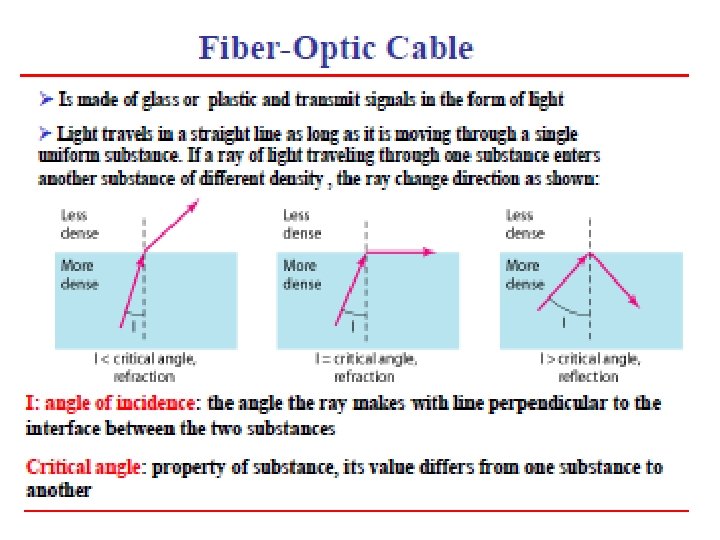 Fiber-Optic Cable

➢ Is made of glass or plastic and transmit signals in the form of light

➢ Light travels in a straight line as long as it is moving through a single uniform substance. If a ray of light traveling through one substance enters another substance of different density , the ray change direction as shown:

Less dense

More dense

I

I < critical angle, refraction

Less dense

More dense

I

I = critical angle, refraction

Less dense

More dense

I

I > critical angle, reflection

I: angle of incidence: the angle the ray makes with line perpendicular to the interface between the two substances

Critical angle: property of substance, its value differs from one substance to another